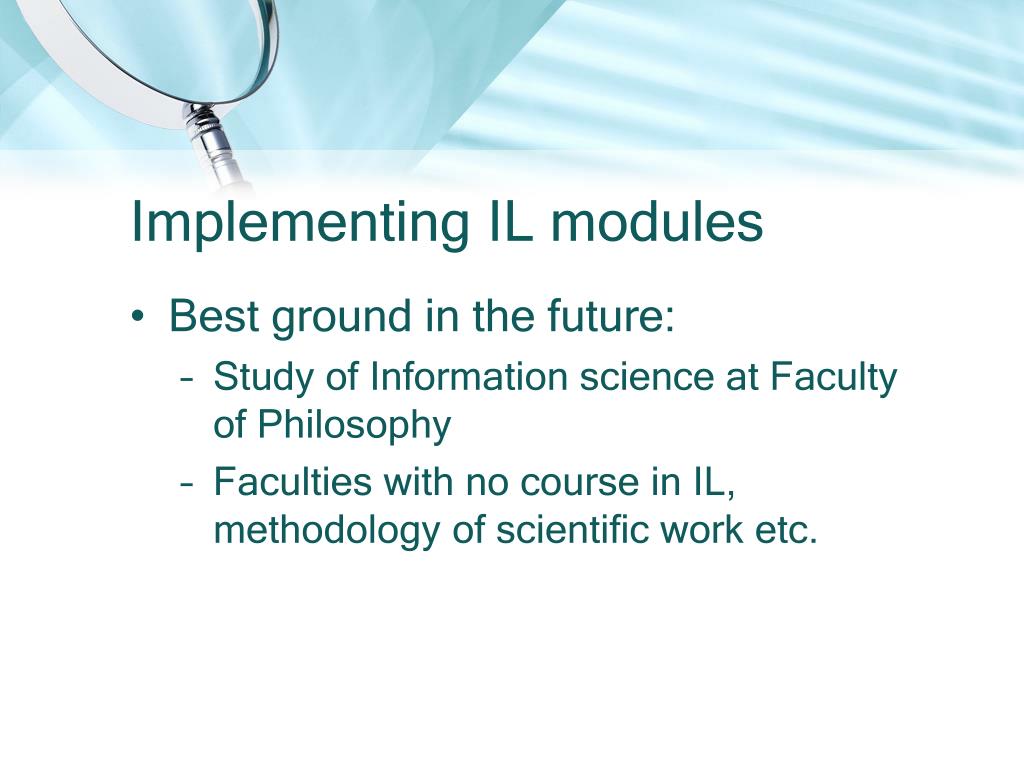 Implementing IL modules

• Best ground in the future:
– Study of Information science at Faculty of Philosophy
– Faculties with no course in IL, methodology of scientific work etc.